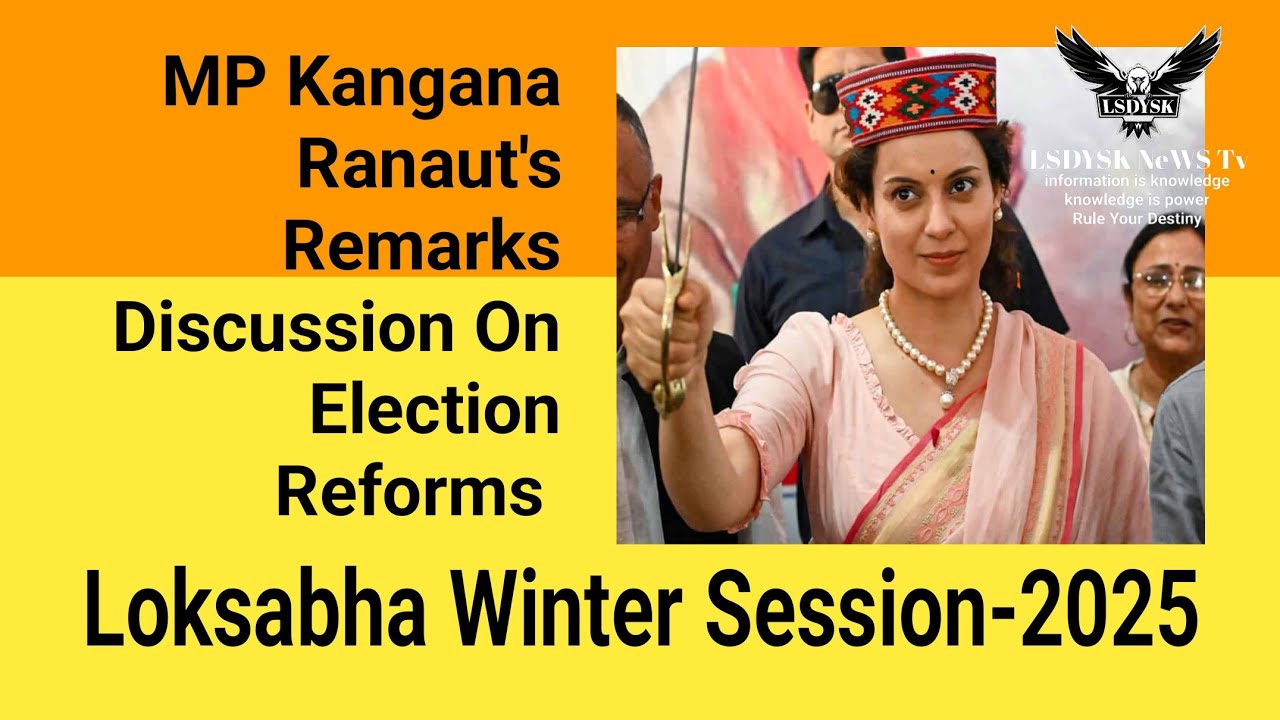 MP Kangana Ranaut's Remarks Discussion On Election Reforms

LSDYSK

LSDYSK NeWS Tv
information is knowledge
knowledge is power
Rule Your Destiny

Loksabha Winter Session-2025